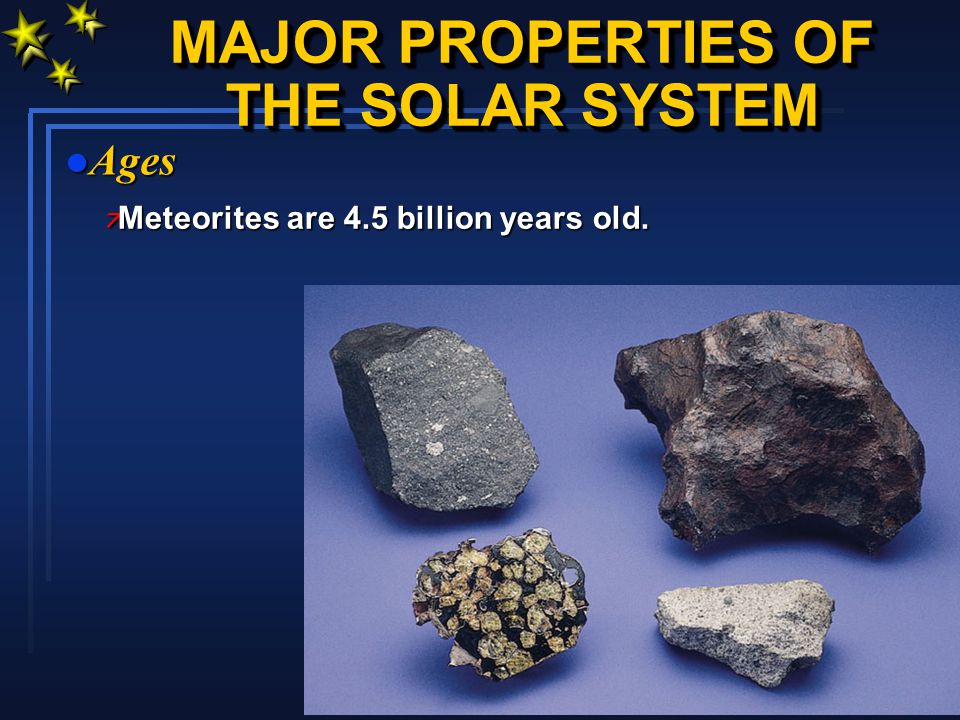 MAJOR PROPERTIES OF THE SOLAR SYSTEM

Ages

Meteorites are 4.5 billion years old.